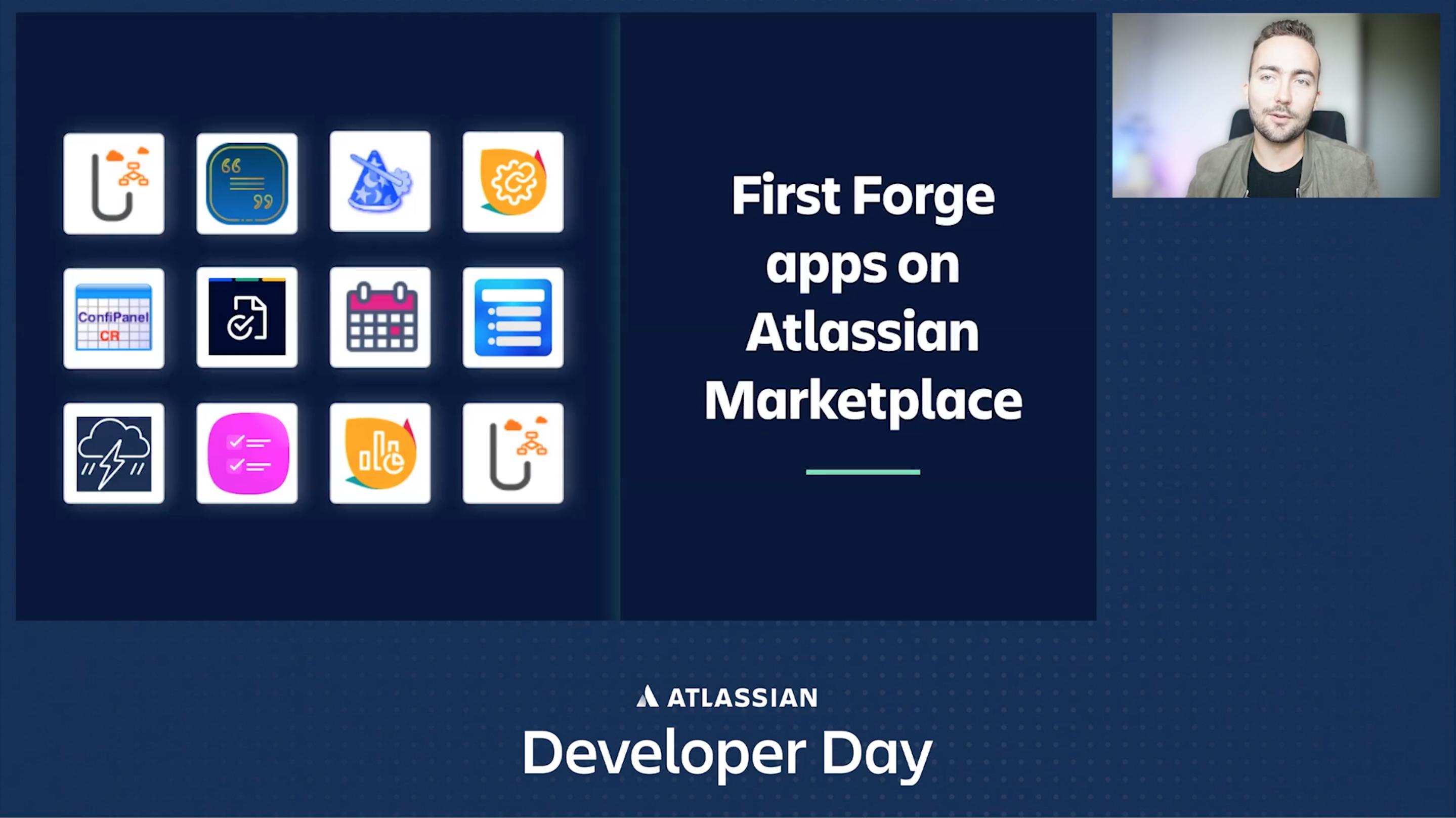 ConfiPanel CR

First Forge apps on Atlassian Marketplace

ATLASSIAN
Developer Day